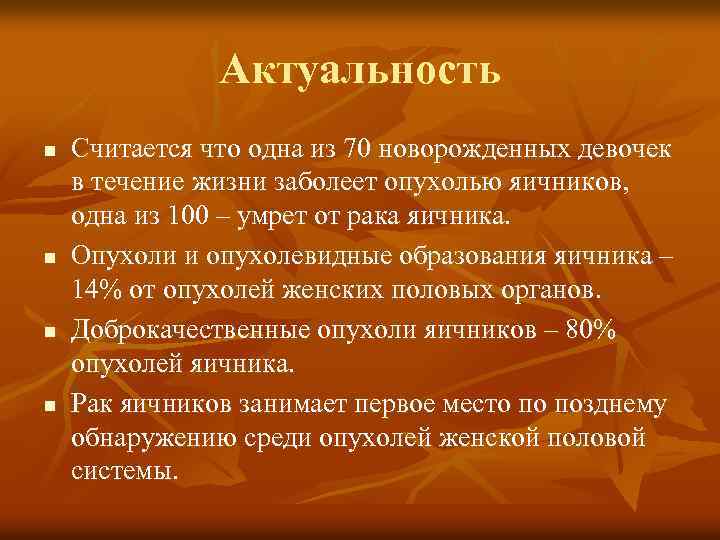 Актуальность

■ Считается что одна из 70 новорожденных девочек в течение жизни заболеет опухолью яичников, одна из 100 – умрет от рака яичника.

■ Опухоли и опухолевидные образования яичника – 14% от опухолей женских половых органов.

■ Доброкачественные опухоли яичников – 80% опухолей яичника.

■ Рак яичников занимает первое место по позднему обнаружению среди опухолей женской половой системы.